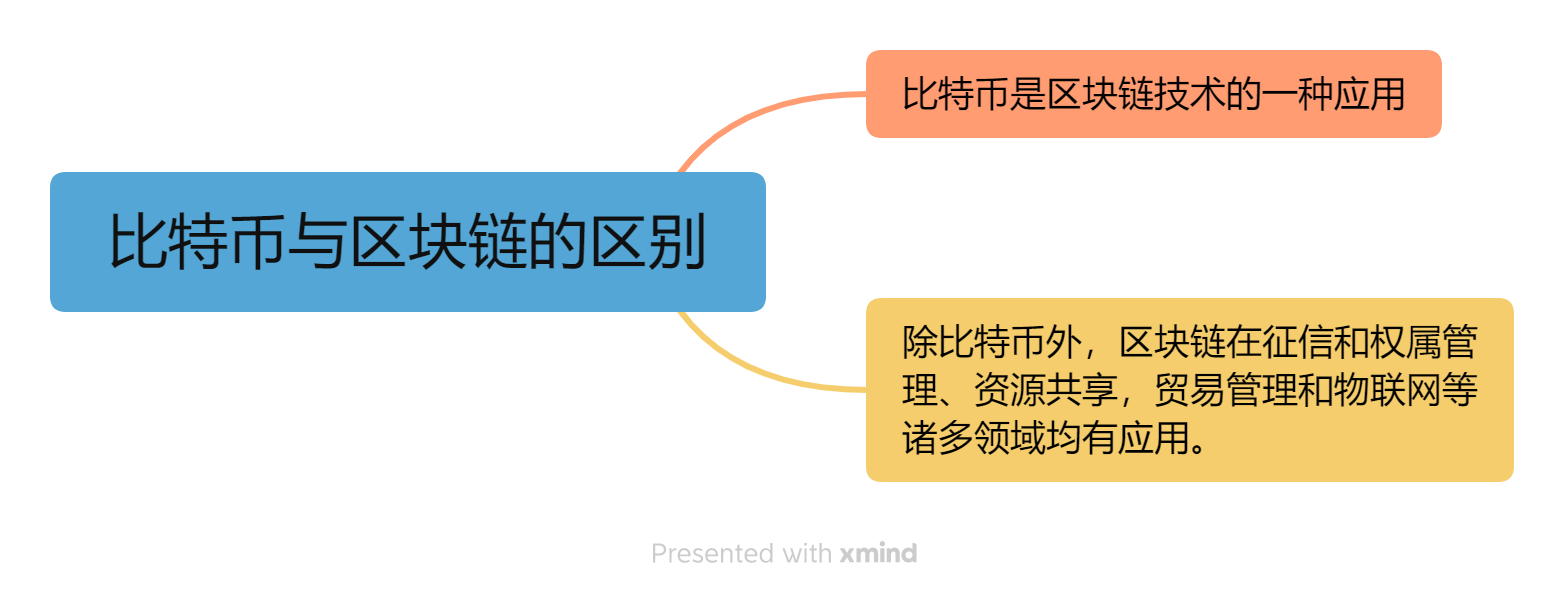 比特币与区块链的区别

比特币是区块链技术的一种应用

除比特币外，区块链在征信和权属管理、资源共享，贸易管理和物联网等诸多领域均有应用。

Presented with xmind